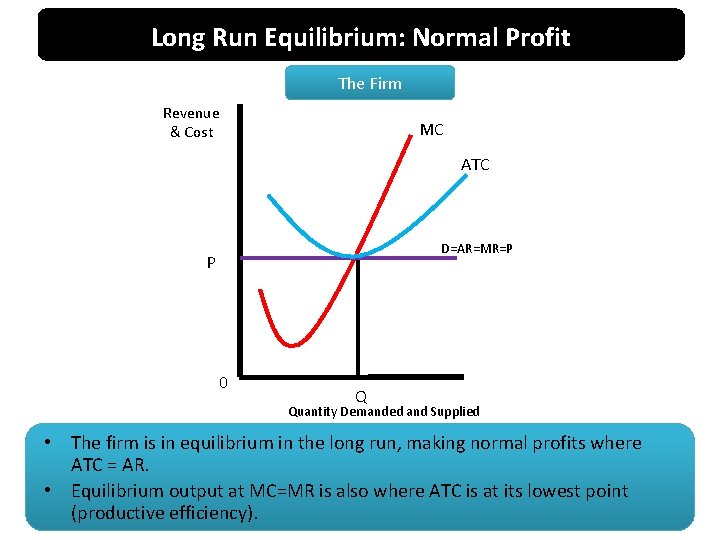 Long Run Equilibrium: Normal Profit

The Firm

Revenue & Cost

MC

ATC

D=AR=MR=P

P

0

Q

Quantity Demanded and Supplied

• The firm is in equilibrium in the long run, making normal profits where ATC = AR.
• Equilibrium output at MC=MR is also where ATC is at its lowest point (productive efficiency).